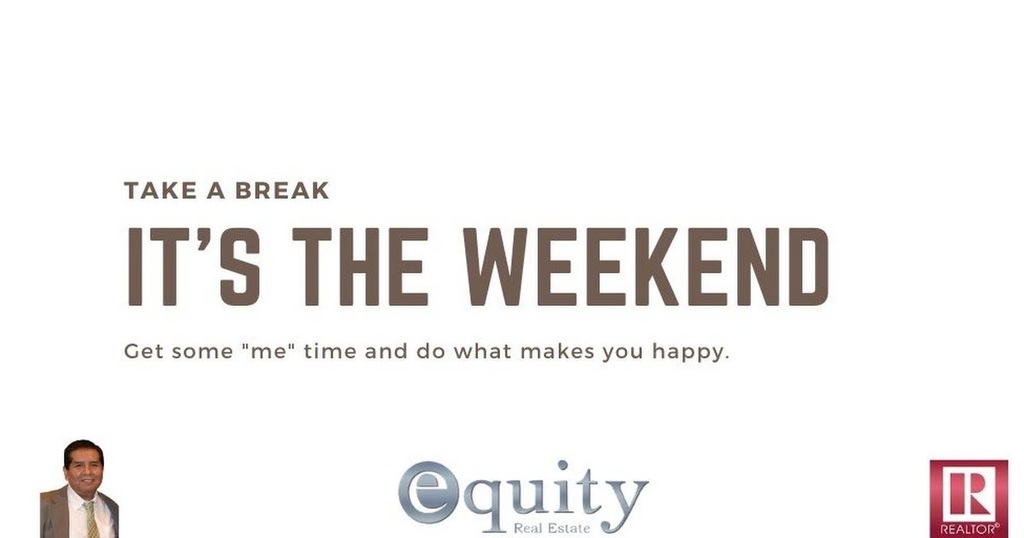 TAKE A BREAK

IT'S THE WEEKEND

Get some "me" time and do what makes you happy.

equity
Real Estate

R
REALTOR®